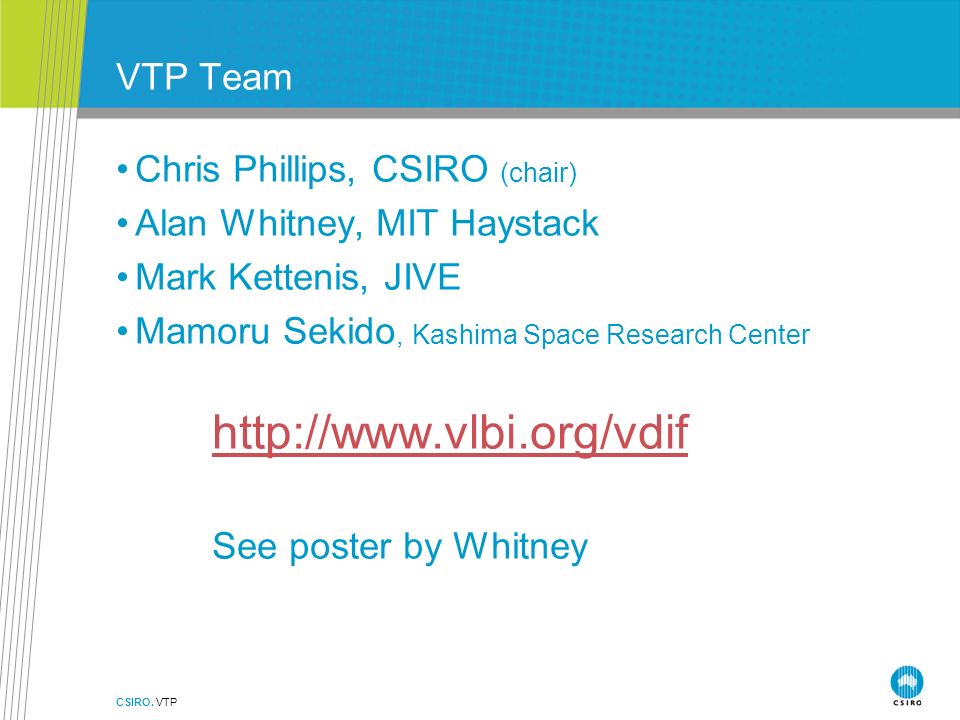 VTP Team

• Chris Phillips, CSIRO (chair)
• Alan Whitney, MIT Haystack
• Mark Kettenis, JIVE
• Mamoru Sekido, Kashima Space Research Center

http://www.vlbi.org/vdif

See poster by Whitney

CSIRO. VTP

CSIRO